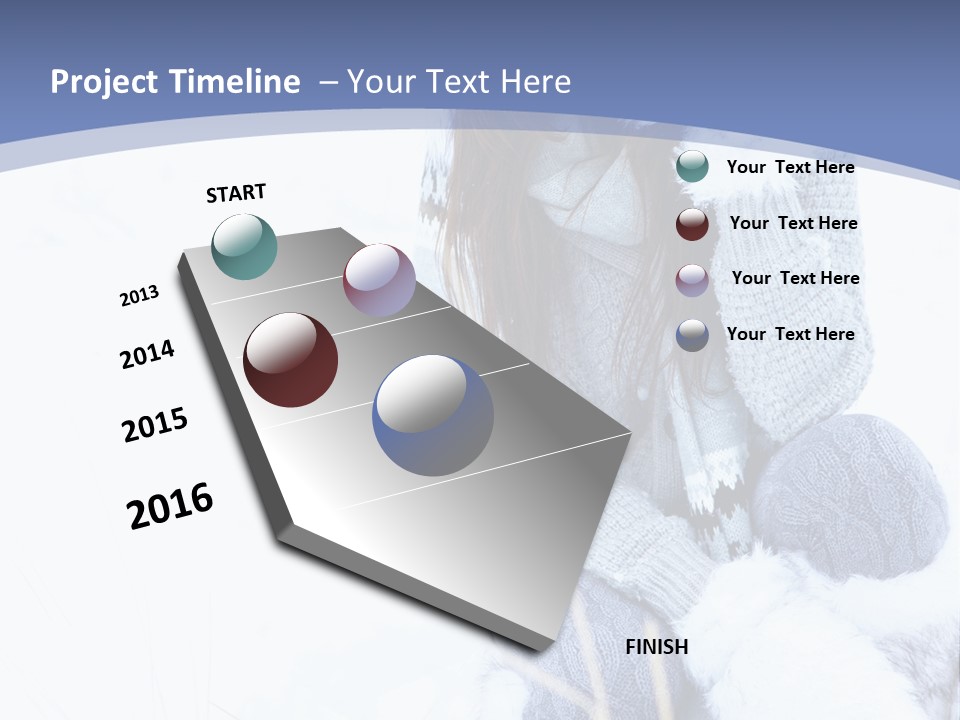 Project Timeline – Your Text Here

START

2013

2014

2015

2016

Your Text Here

Your Text Here

Your Text Here

Your Text Here

FINISH